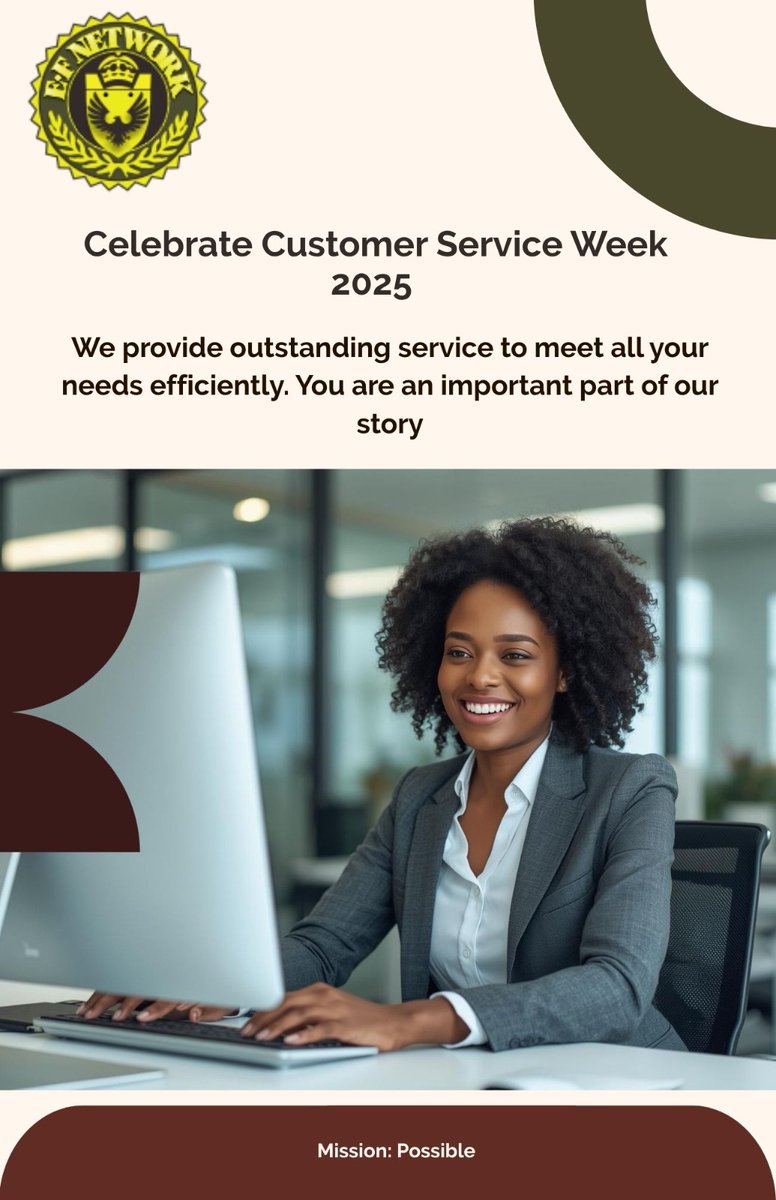 E.F NETWORK

Celebrate Customer Service Week 2025

We provide outstanding service to meet all your needs efficiently. You are an important part of our story

Mission: Possible